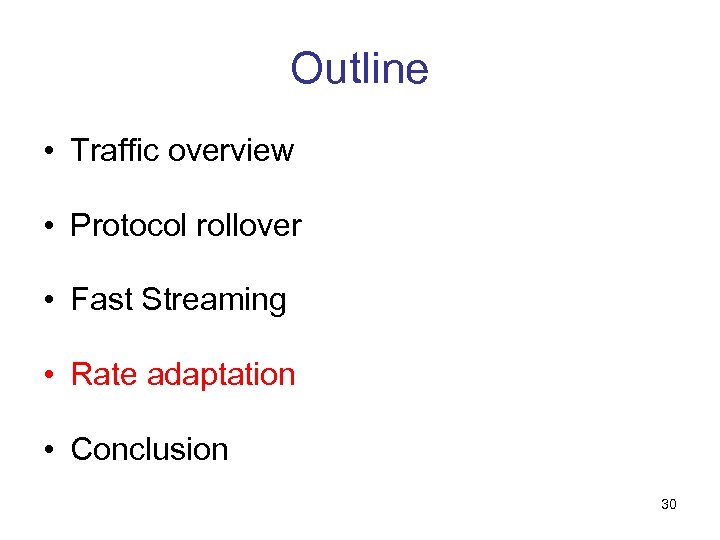 Outline

• Traffic overview

• Protocol rollover

• Fast Streaming

• Rate adaptation

• Conclusion

30